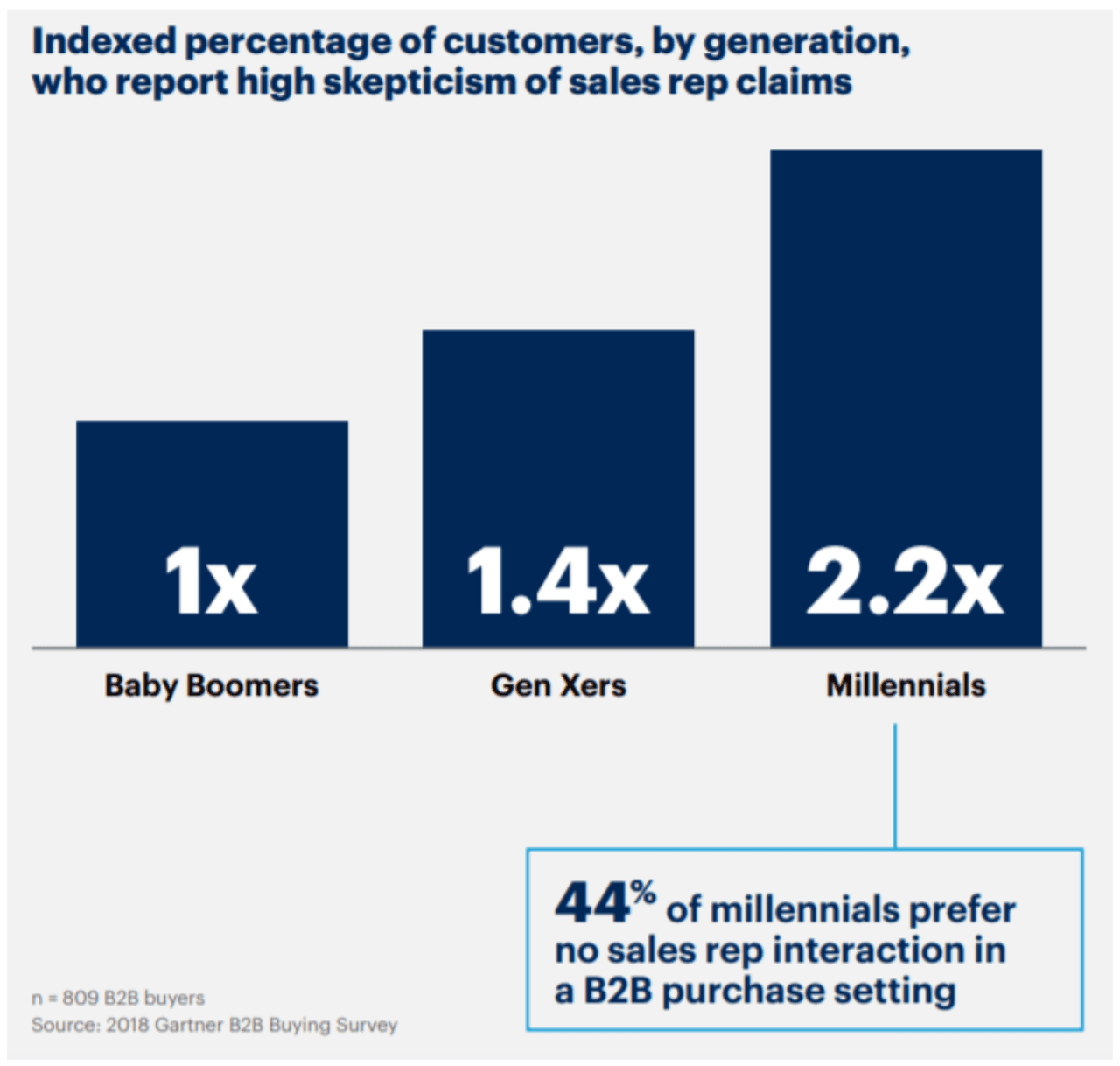 Indexed percentage of customers, by generation, who report high skepticism of sales rep claims

1x

1.4x

2.2x

Baby Boomers

Gen Xers

Millennials

44% of millennials prefer no sales rep interaction in a B2B purchase setting

n = 809 B2B buyers
Source: 2018 Gartner B2B Buying Survey